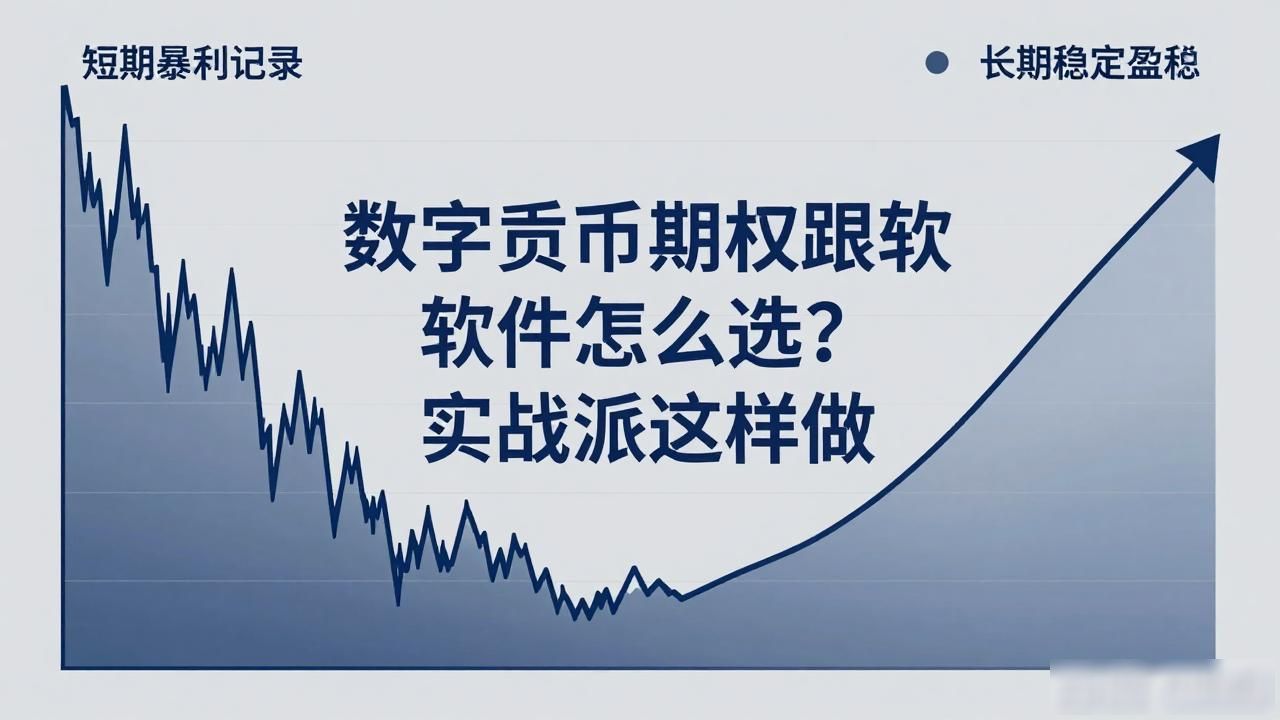 短期暴利记录

长期稳定盈稳

数字贡币期权跟软
软件怎么选？
实战派这样做